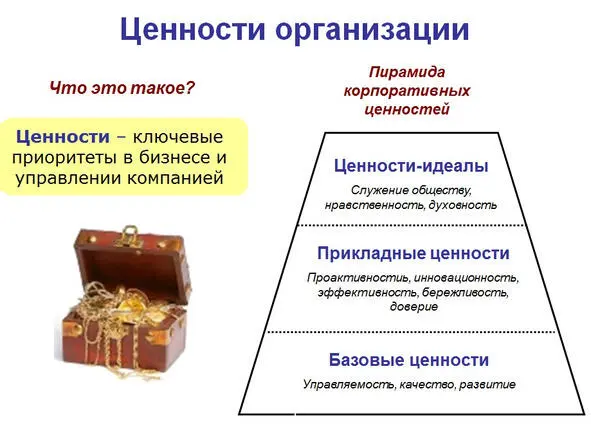 Ценности организации

Что это такое?

Ценности – ключевые приоритеты в бизнесе и управлении компанией

Пирамида корпоративных ценностей

Ценности-идеалы

Служение обществу, нравственность, духовность

Прикладные ценности

Проактивность, инновационность, эффективность, бережливость, доверие

Базовые ценности

Управляемость, качество, развитие